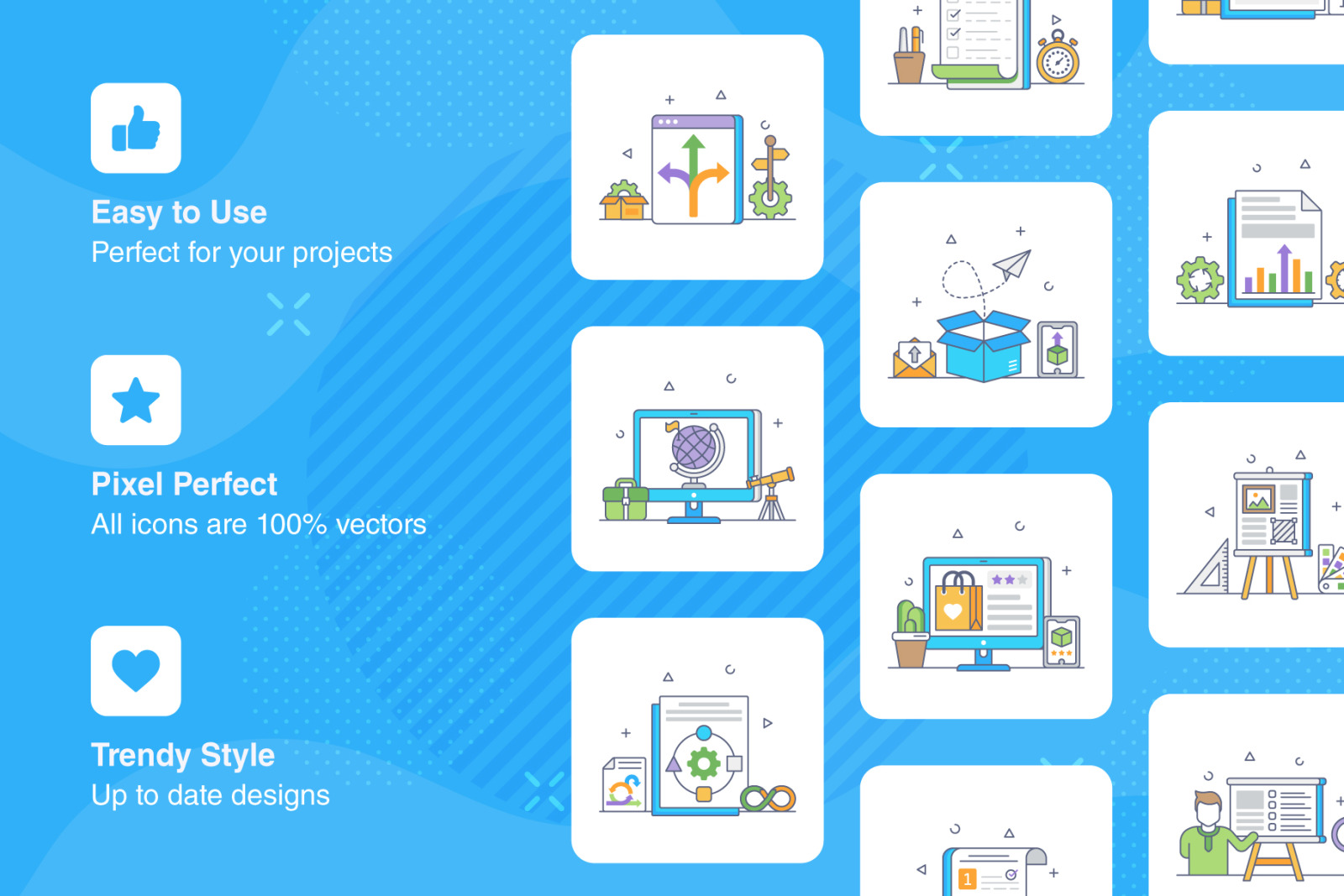 Easy to Use
Perfect for your projects

Pixel Perfect
All icons are 100% vectors

Trendy Style
Up to date designs

1